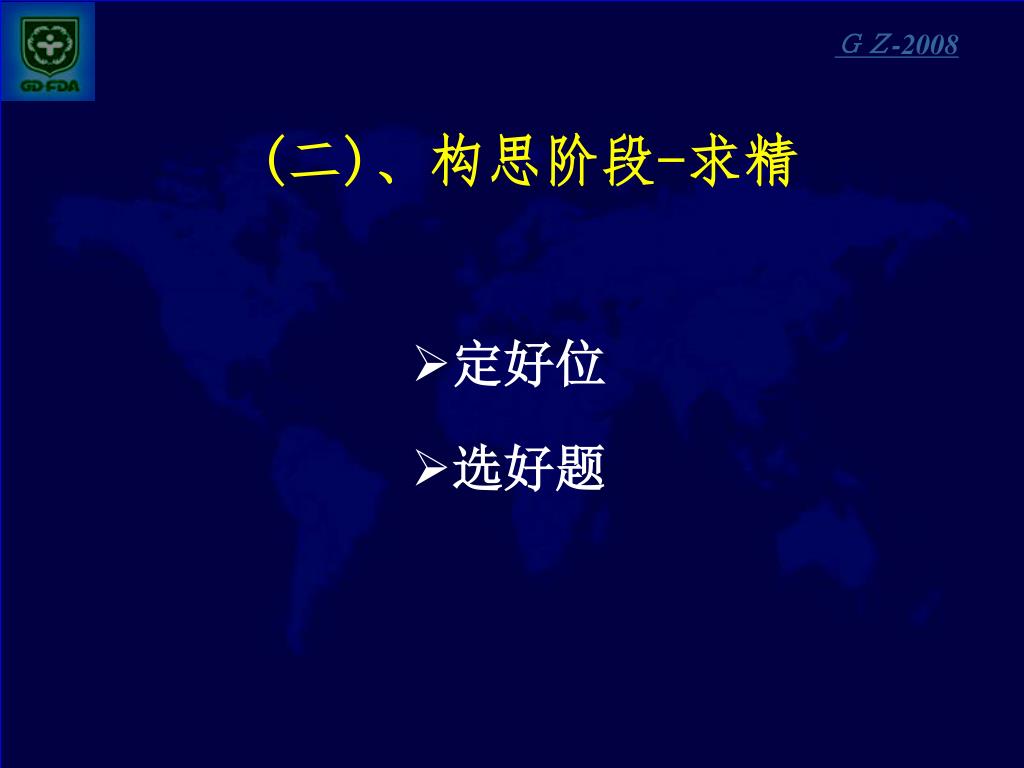 GD·FDA

G Z-2008

(二)、构思阶段-求精

➢定好位

➢选好题